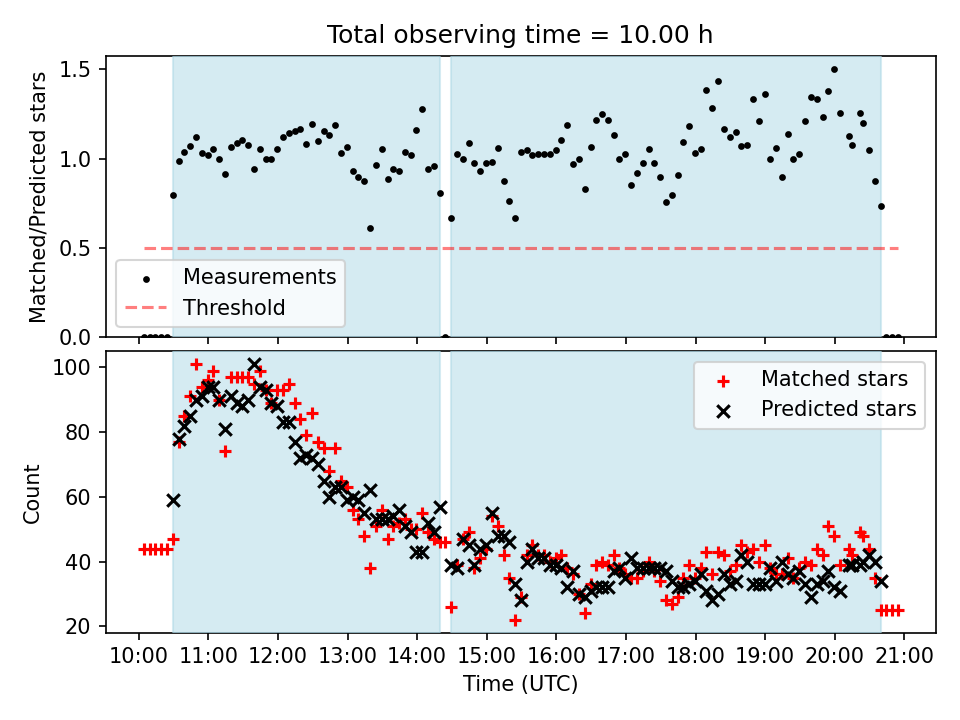 Total observing time = 10.00 h

Matched/Predicted stars

1.5
1.0
0.5
0.0

Measurements
Threshold

Count

100
80
60
40
20

Matched stars
Predicted stars

10:00 11:00 12:00 13:00 14:00 15:00 16:00 17:00 18:00 19:00 20:00 21:00

Time (UTC)